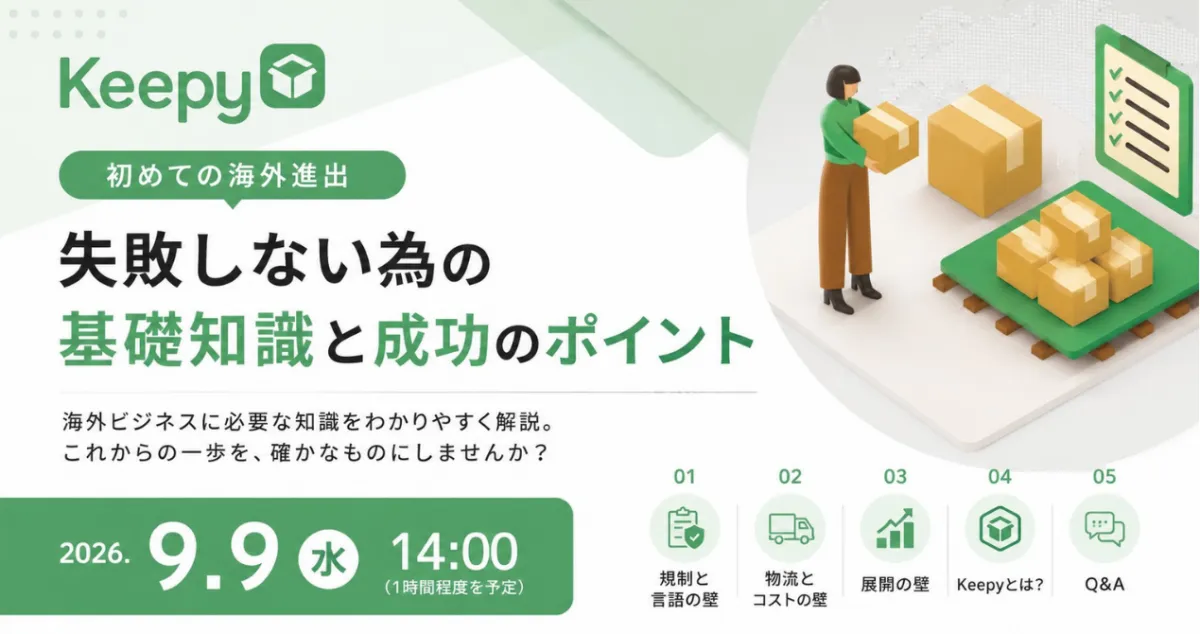 Keepy

初めての海外進出

失敗しない為の
基礎知識と成功のポイント

海外ビジネスに必要な知識をわかりやすく解説。
これからの一歩を、確かなものにしませんか？

2026. 9.9 水 14:00
(1時間程度を予定)

01
規制と
言語の壁

02
物流と
コストの壁

03
展開の壁

04
Keepyとは?

05
Q&A